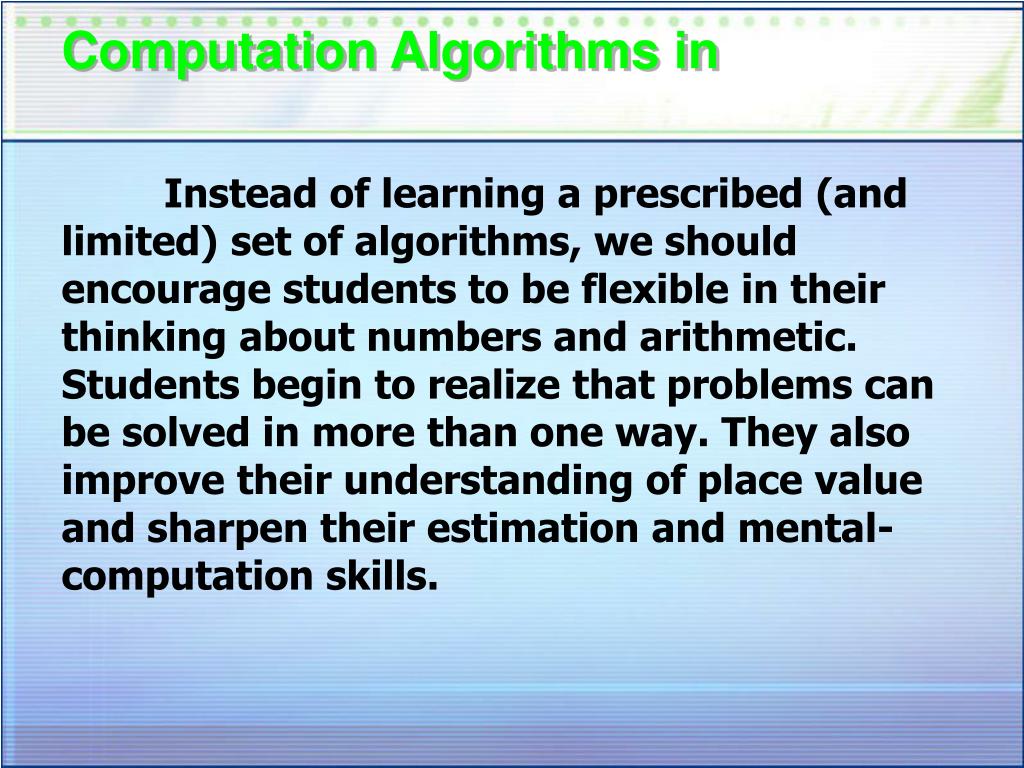 Computation Algorithms in

Instead of learning a prescribed (and limited) set of algorithms, we should encourage students to be flexible in their thinking about numbers and arithmetic. Students begin to realize that problems can be solved in more than one way. They also improve their understanding of place value and sharpen their estimation and mental-computation skills.